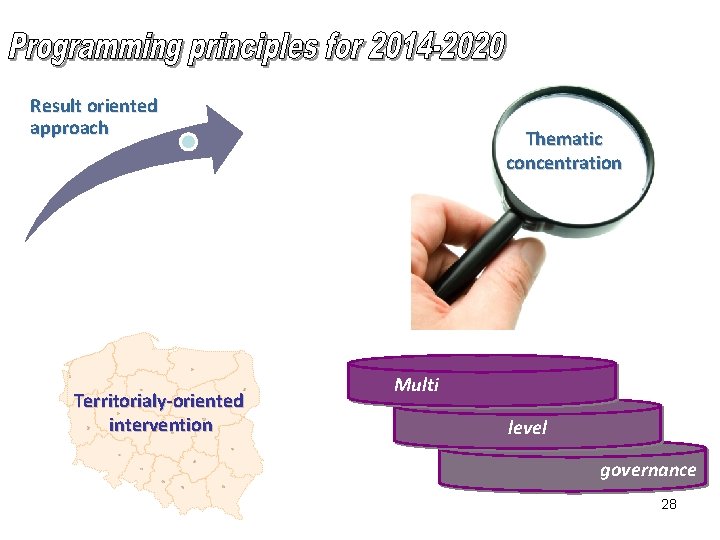 Programming principles for 2014-2020

Result oriented approach

Thematic concentration

Territorialy-oriented intervention

Multi

level

governance

28